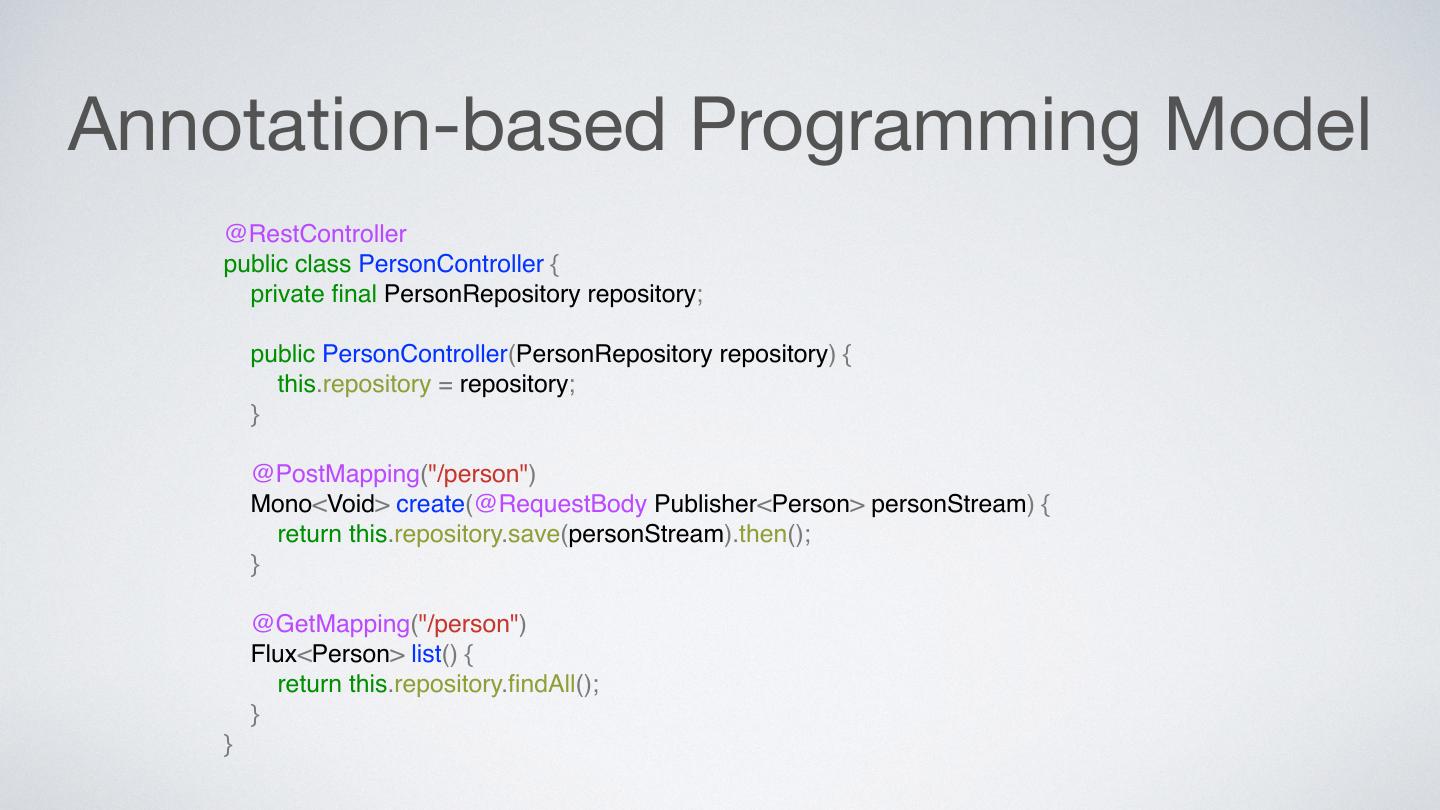 Annotation-based Programming Model

@RestController
public class PersonController {
private final PersonRepository repository;

public PersonController(PersonRepository repository) {
this.repository = repository;
}

@PostMapping("/person")
Mono<Void> create(@RequestBody Publisher<Person> personStream) {
return this.repository.save(personStream).then();
}

@GetMapping("/person")
Flux<Person> list() {
return this.repository.findAll();
}
}